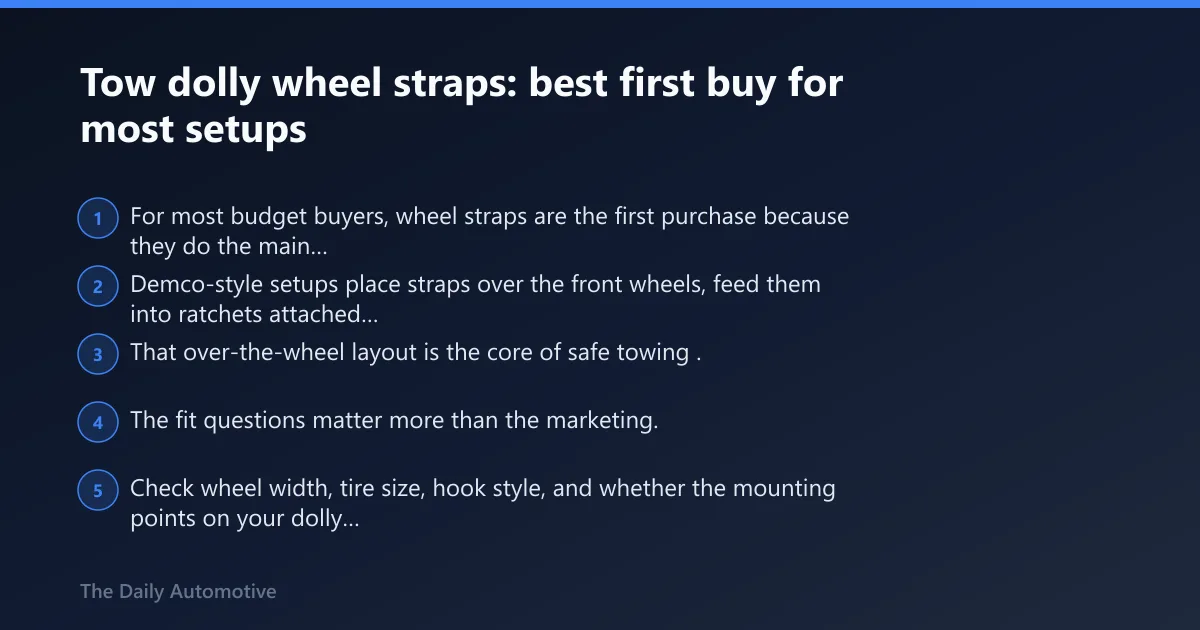 Tow dolly wheel straps: best first buy for most setups

1 For most budget buyers, wheel straps are the first purchase because they do the main...

2 Demco-style setups place straps over the front wheels, feed them into ratchets attached...

3 That over-the-wheel layout is the core of safe towing .

4 The fit questions matter more than the marketing.

5 Check wheel width, tire size, hook style, and whether the mounting points on your dolly...

The Daily Automotive